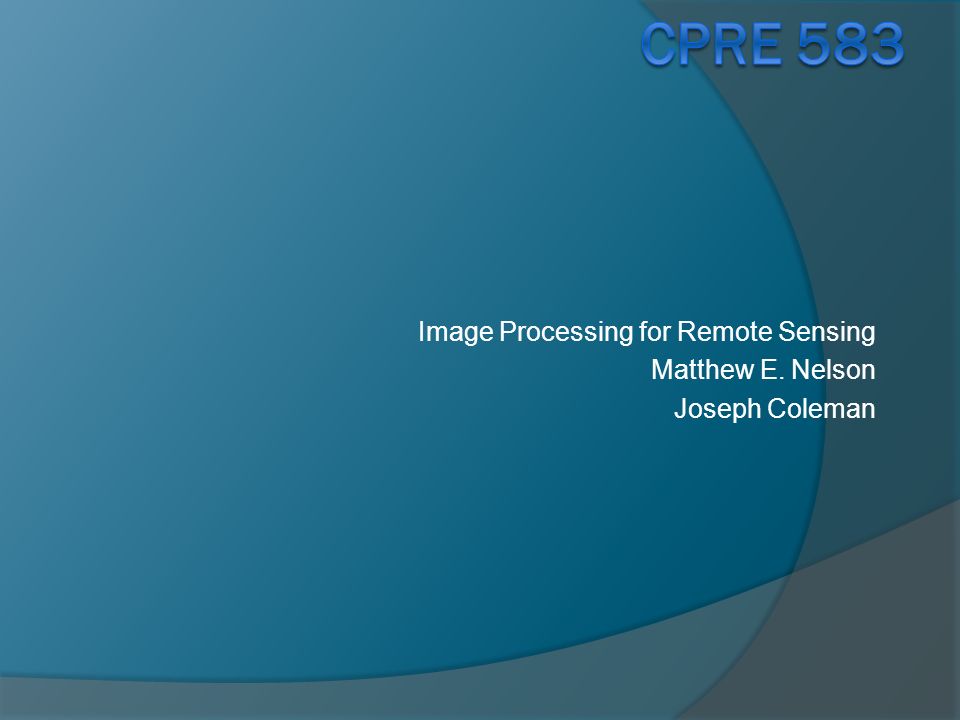 CPRE 583

Image Processing for Remote Sensing
Matthew E. Nelson
Joseph Coleman